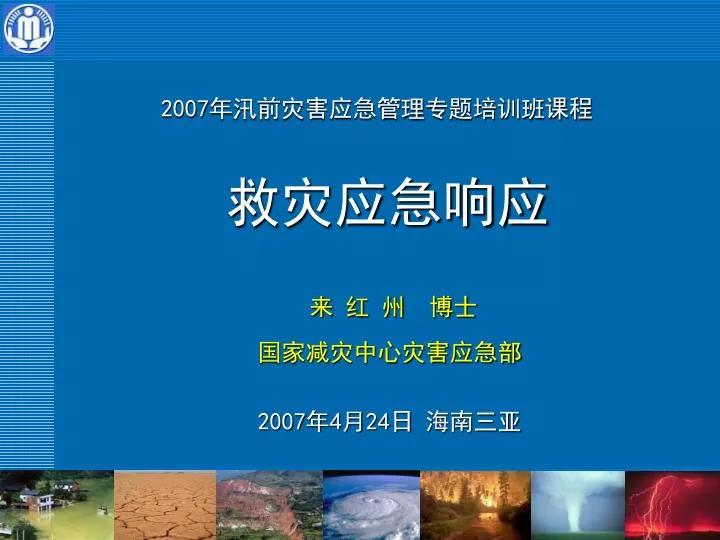 2007年汛前灾害应急管理专题培训班课程

救灾应急响应

来 红 州  博士

国家减灾中心灾害应急部

2007年4月24日 海南三亚